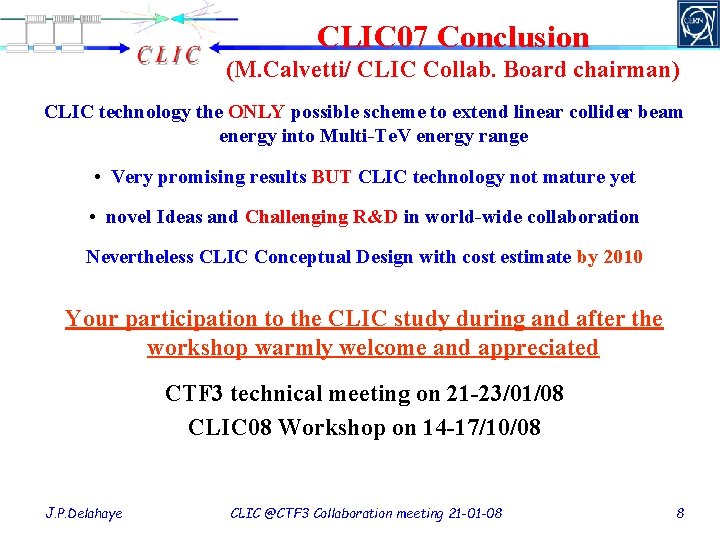 CLIC

CERN

CLIC07 Conclusion
(M.Calvetti/ CLIC Collab. Board chairman)

CLIC technology the ONLY possible scheme to extend linear collider beam energy into Multi-TeV energy range

• Very promising results BUT CLIC technology not mature yet

• novel Ideas and Challenging R&D in world-wide collaboration

Nevertheless CLIC Conceptual Design with cost estimate by 2010

Your participation to the CLIC study during and after the workshop warmly welcome and appreciated

CTF3 technical meeting on 21-23/01/08
CLIC08 Workshop on 14-17/10/08

J.P.Delahaye CLIC @CTF3 Collaboration meeting 21-01-08 8